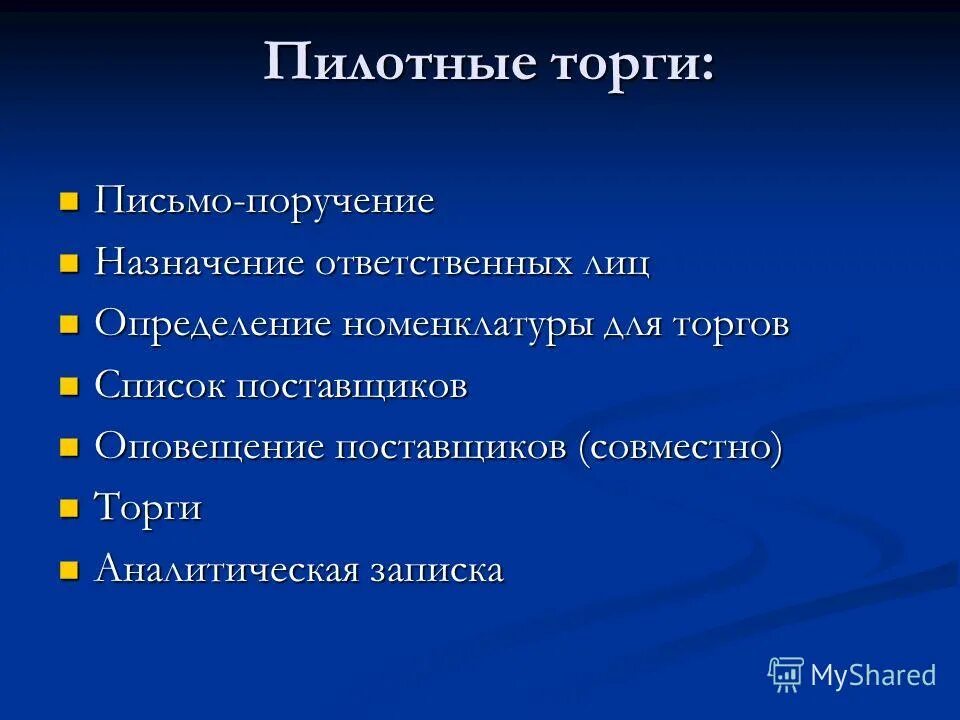 Пилотные торги:

- Письмо-поручение
- Назначение ответственных лиц
- Определение номенклатуры для торгов
- Список поставщиков
- Оповещение поставщиков (совместно)
- Торги
- Аналитическая записка

MyShared